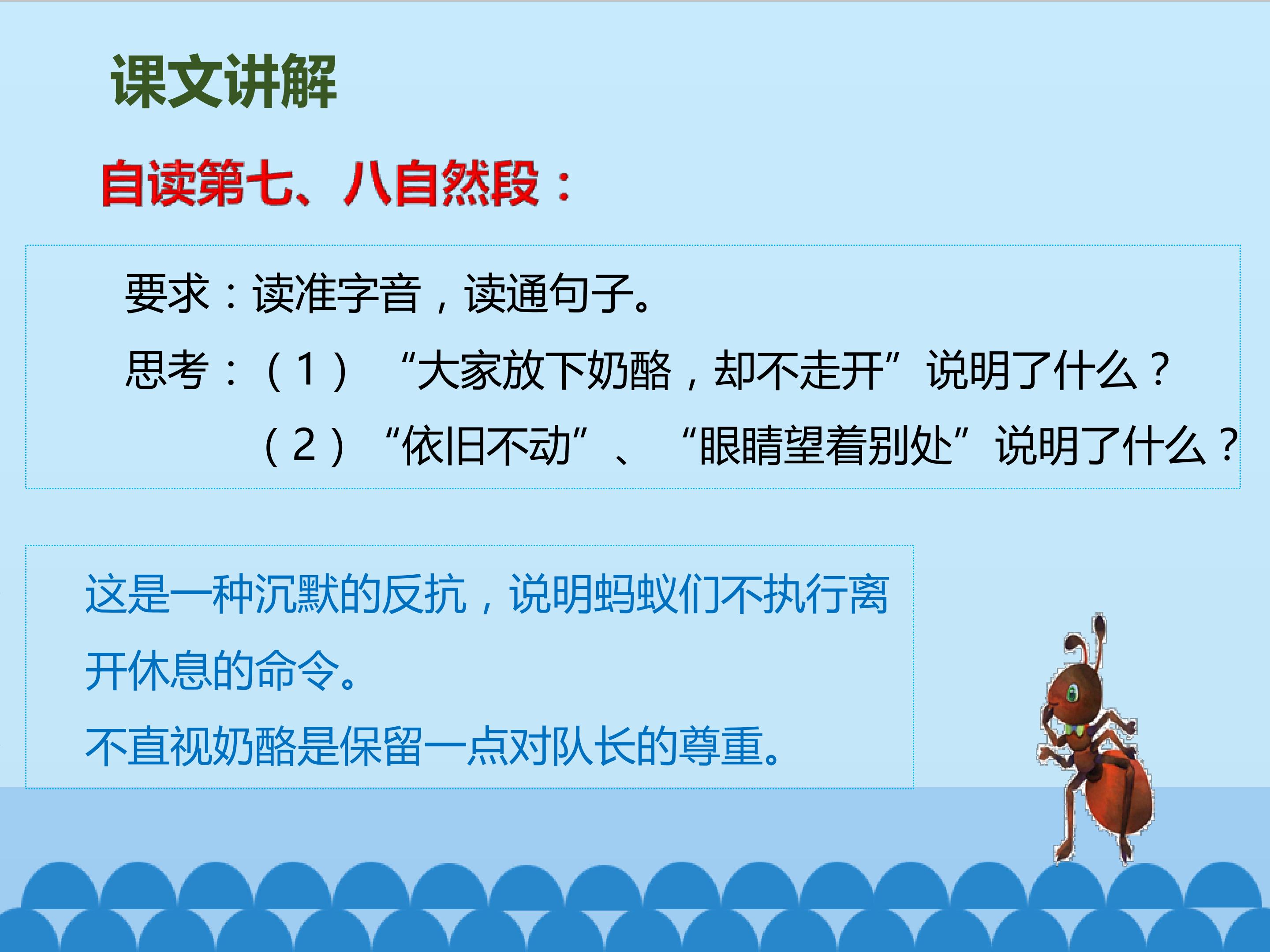 课文讲解

自读第七、八自然段：

要求：读准字音，读通句子。

思考：（1）“大家放下奶酪，却不走开”说明了什么？

（2）“依旧不动”、“眼睛望着别处”说明了什么？

这是一种沉默的反抗，说明蚂蚁们不执行离开休息的命令。

不直视奶酪是保留一点对队长的尊重。